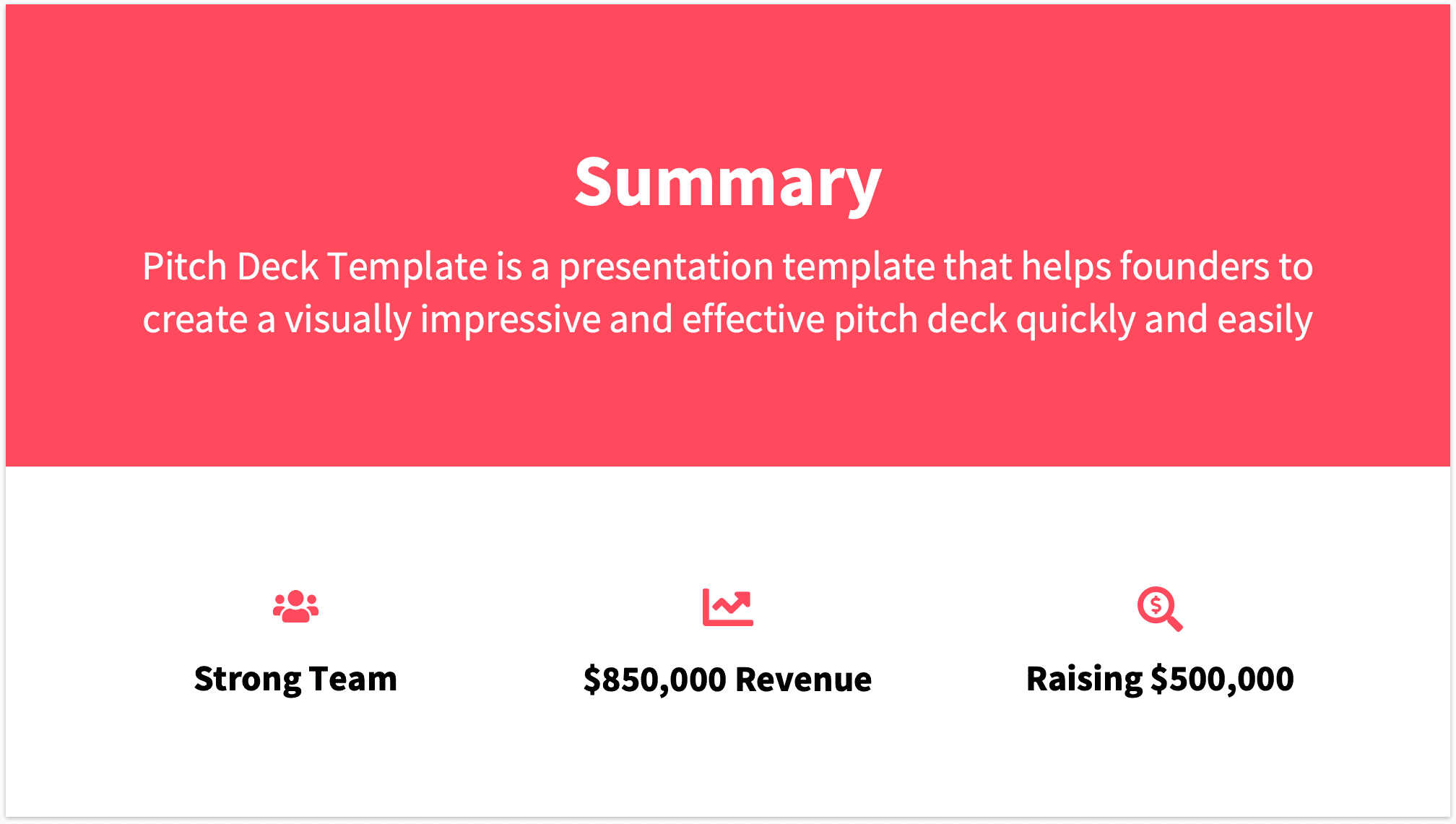 Summary

Pitch Deck Template is a presentation template that helps founders to create a visually impressive and effective pitch deck quickly and easily

Strong Team

\$850,000 Revenue

Raising \$500,000